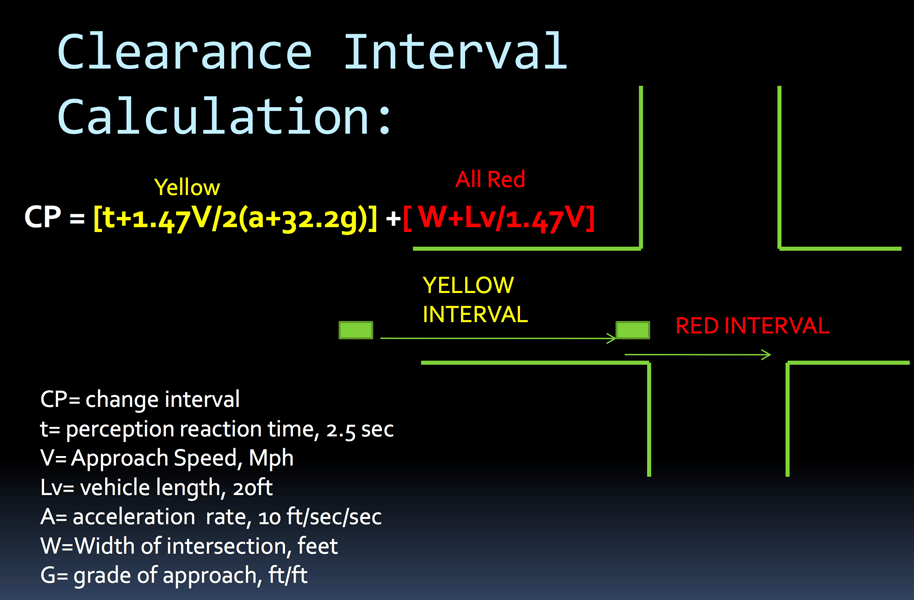 Clearance Interval Calculation:

Yellow

All Red

CP = [t+1.47V/2(a+32.2g)] +[ W+Lv/1.47V]

YELLOW INTERVAL

RED INTERVAL

CP= change interval
t= perception reaction time, 2.5 sec
V= Approach Speed, Mph
Lv= vehicle length, 20ft
A= acceleration rate, 10 ft/sec/sec
W=Width of intersection, feet
G= grade of approach, ft/ft